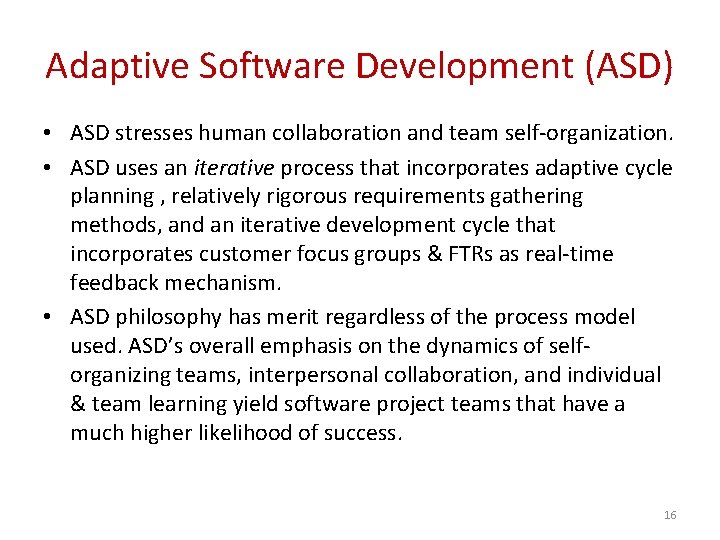 Adaptive Software Development (ASD)

• ASD stresses human collaboration and team self-organization.

• ASD uses an iterative process that incorporates adaptive cycle planning , relatively rigorous requirements gathering methods, and an iterative development cycle that incorporates customer focus groups & FTRs as real-time feedback mechanism.

• ASD philosophy has merit regardless of the process model used. ASD's overall emphasis on the dynamics of self-organizing teams, interpersonal collaboration, and individual & team learning yield software project teams that have a much higher likelihood of success.

16